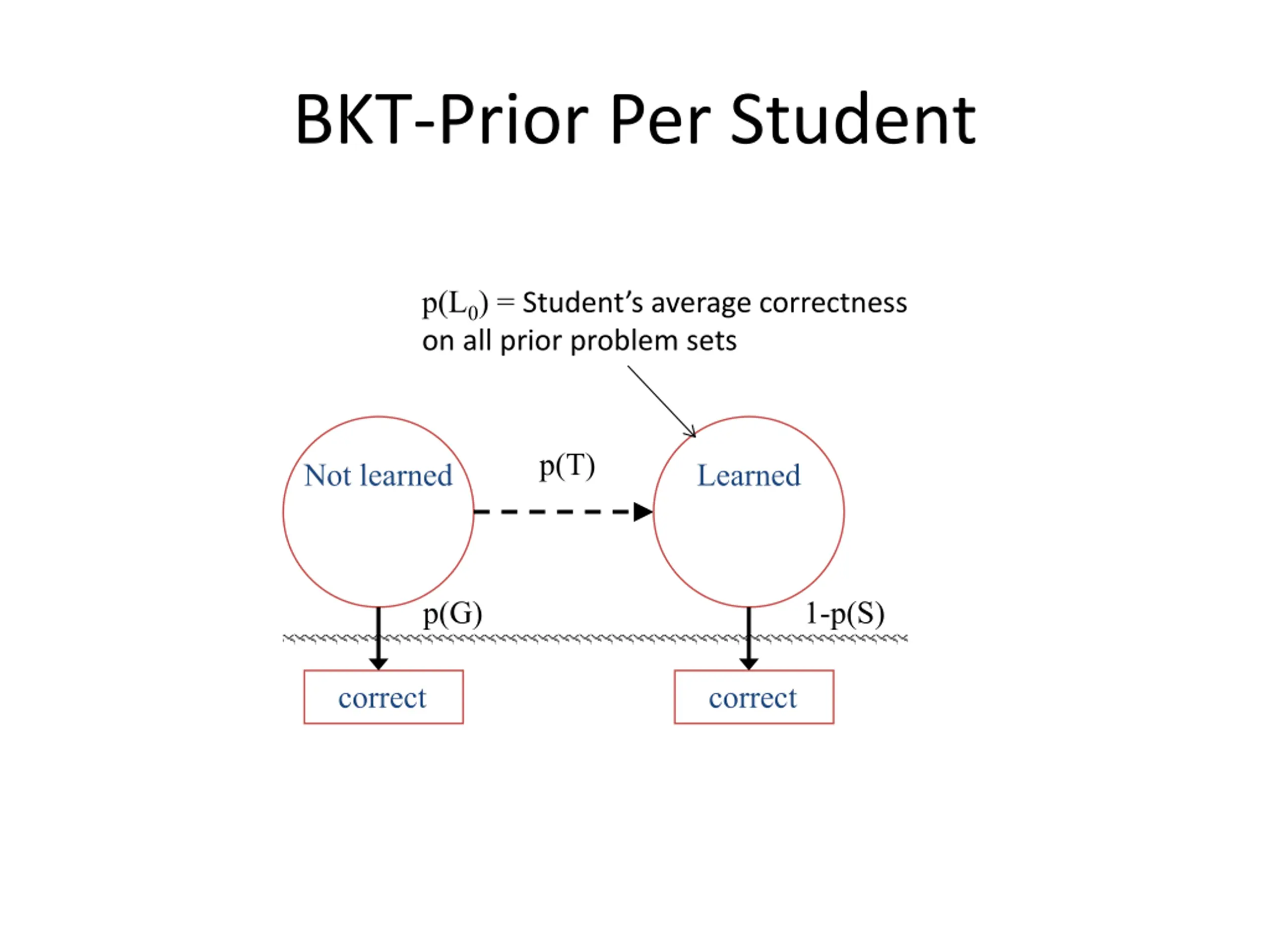 BKT-Prior Per Student

$p(L_0)$ = Student's average correctness on all prior problem sets

Not learned

p(T)

Learned

p(G)

1-p(S)

correct

correct